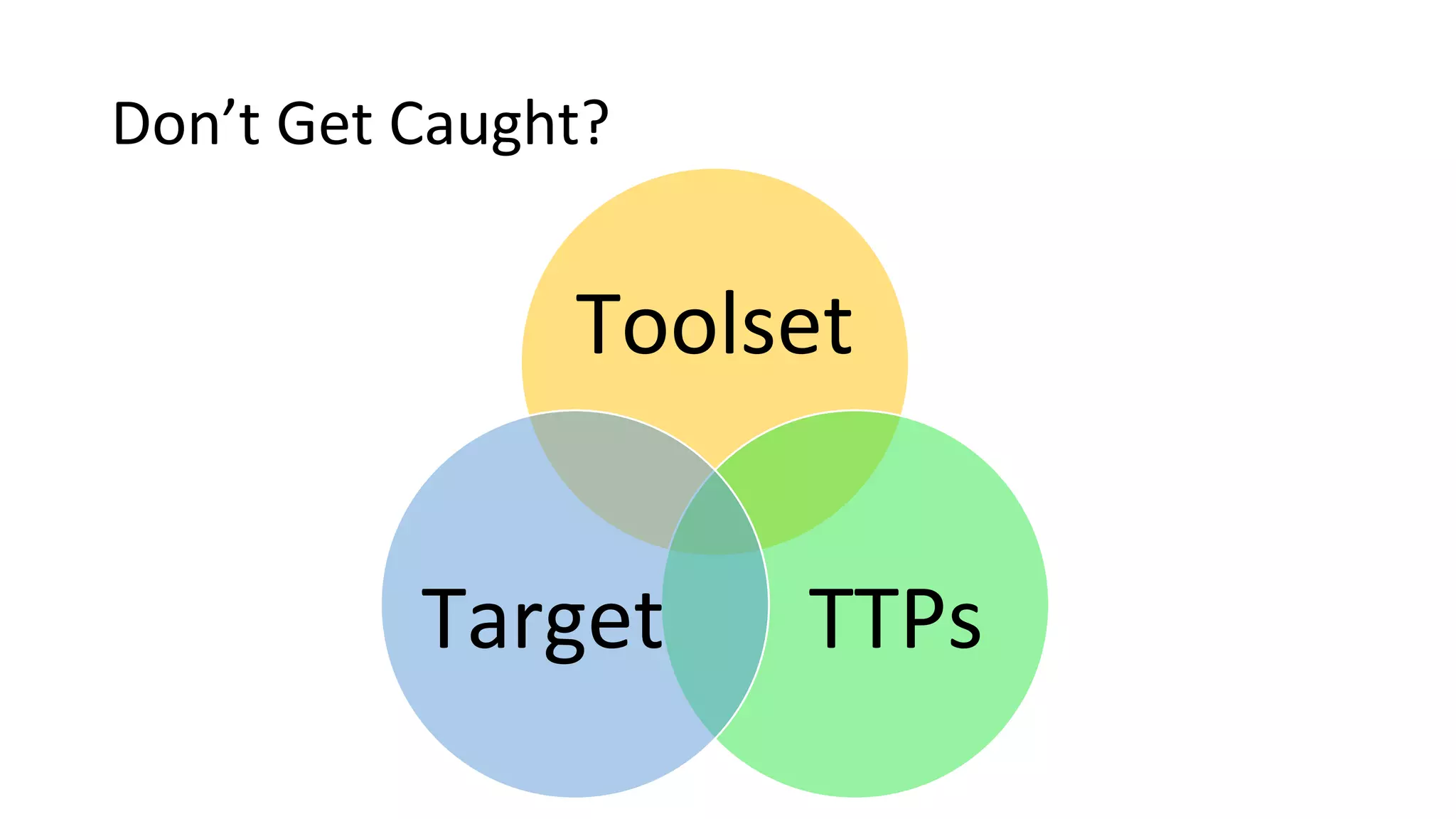 Don’t Get Caught?

Toolset

Target

TTPs